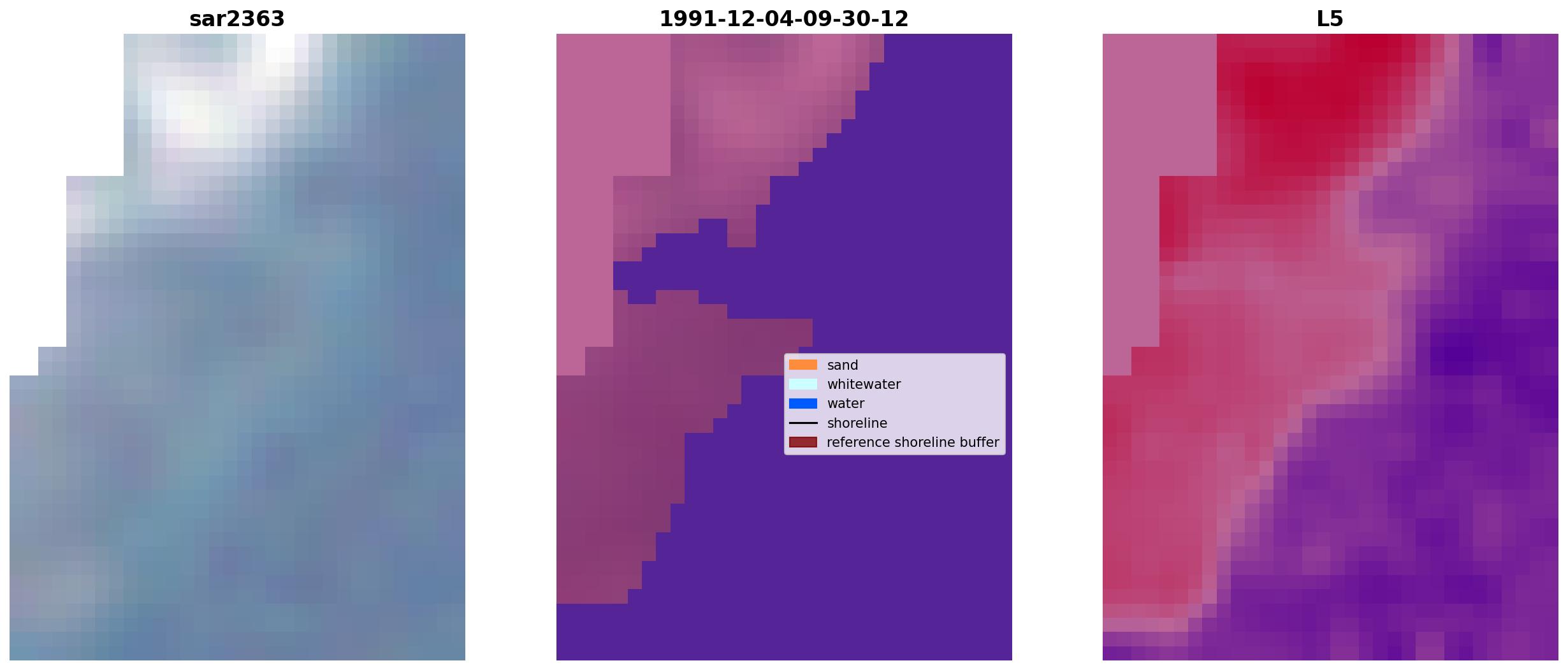 sar2363

1991-12-04-09-30-12

sand
whitewater
water
shoreline
reference shoreline buffer

L5